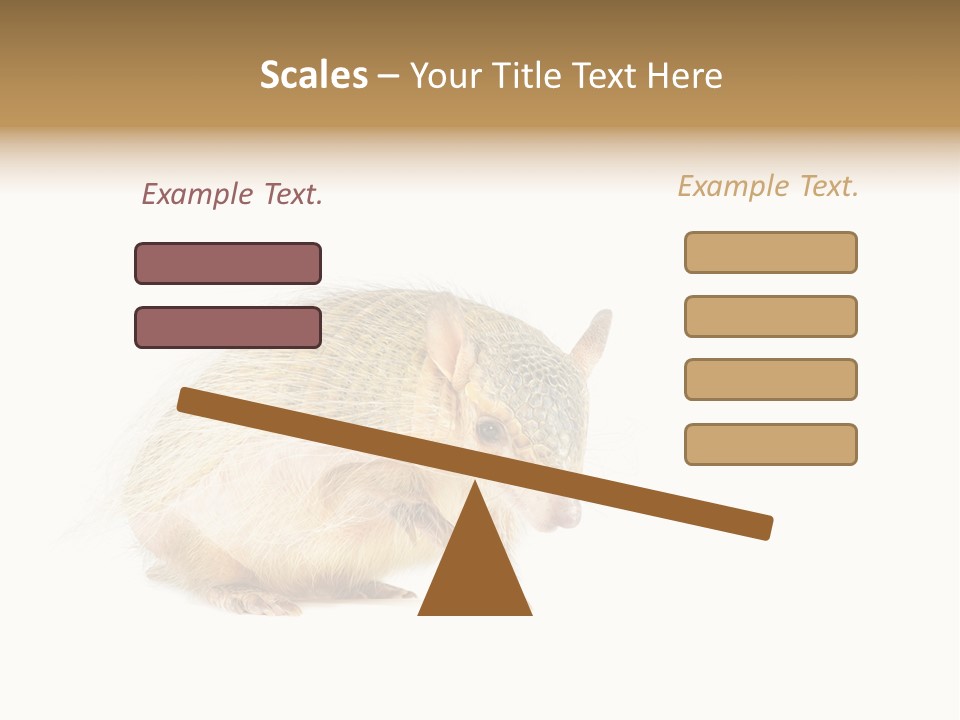 Scales – Your Title Text Here

Example Text.

Example Text.